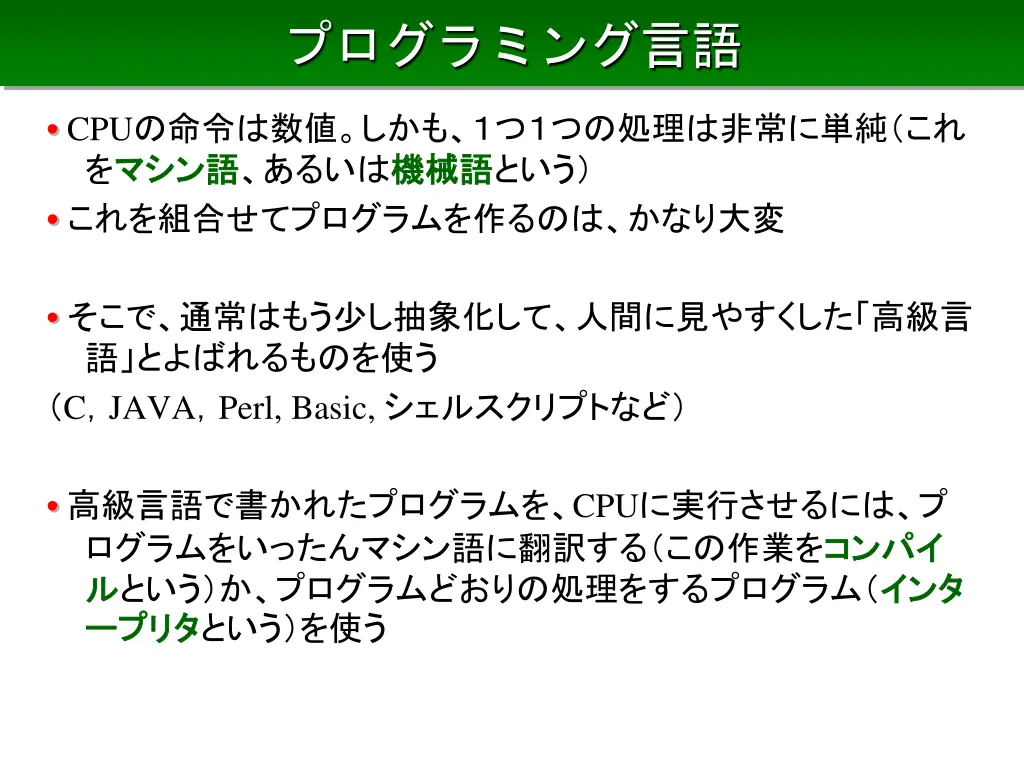 プログラミング言語

• CPUの命令は数値。しかも、1つ1つの処理は非常に単純(これをマシン語、あるいは機械語という)

• これを組合せてプログラムを作るのは、かなり大変

• そこで、通常はもう少し抽象化して、人間に見やすくした「高級言語」とよばれるものを使う
(C, JAVA, Perl, Basic, シェルスクリプトなど)

• 高級言語で書かれたプログラムを、CPUに実行させるには、プログラムをいったんマシン語に翻訳する(この作業をコンパイルという)か、プログラムどおりの処理をするプログラム(インタープリタという)を使う